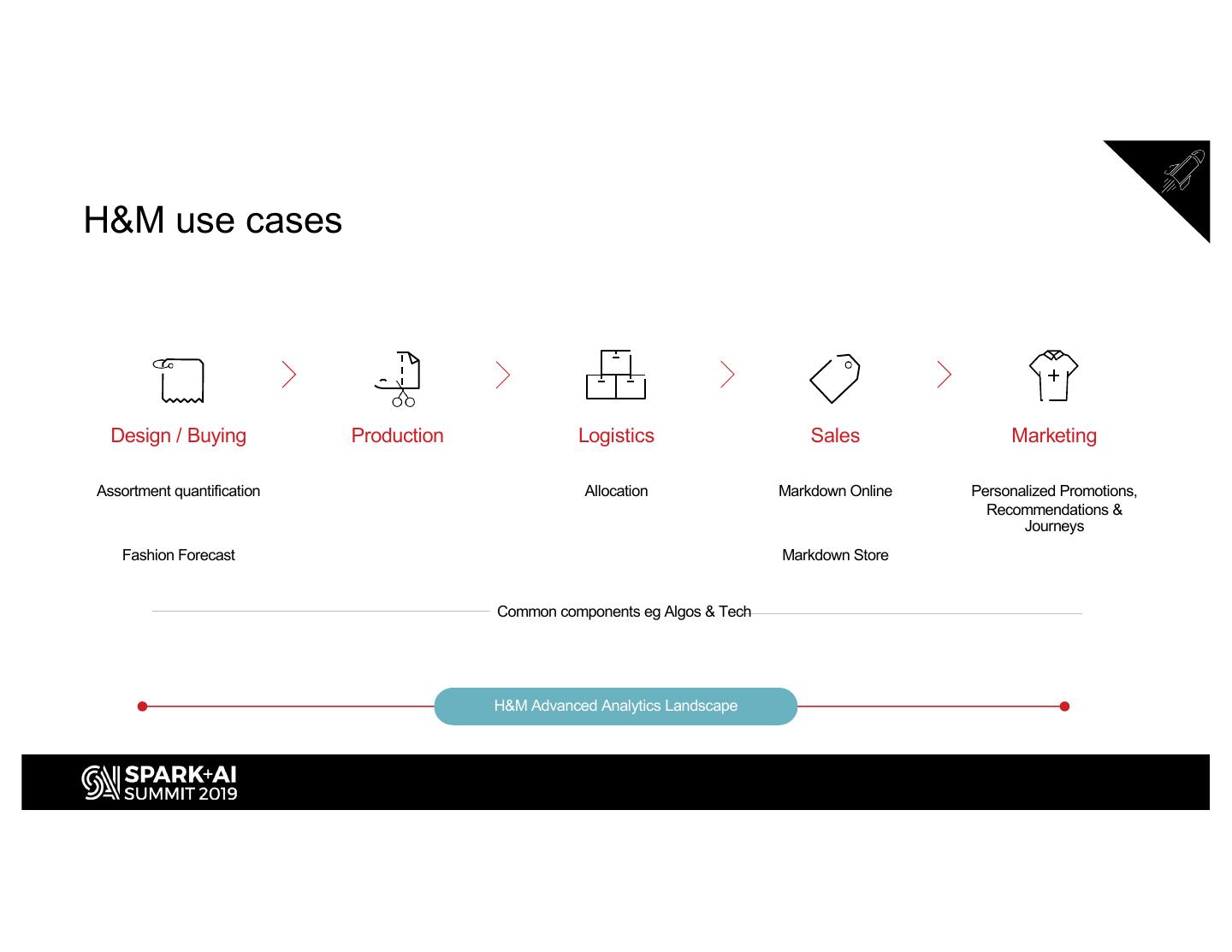 H&M use cases

Design / Buying

Assortment quantification

Fashion Forecast

Production

Logistics

Allocation

Sales

Markdown Online

Markdown Store

Marketing

Personalized Promotions, Recommendations & Journeys

Common components eg Algos & Tech

H&M Advanced Analytics Landscape

SPARK+AI SUMMIT 2019